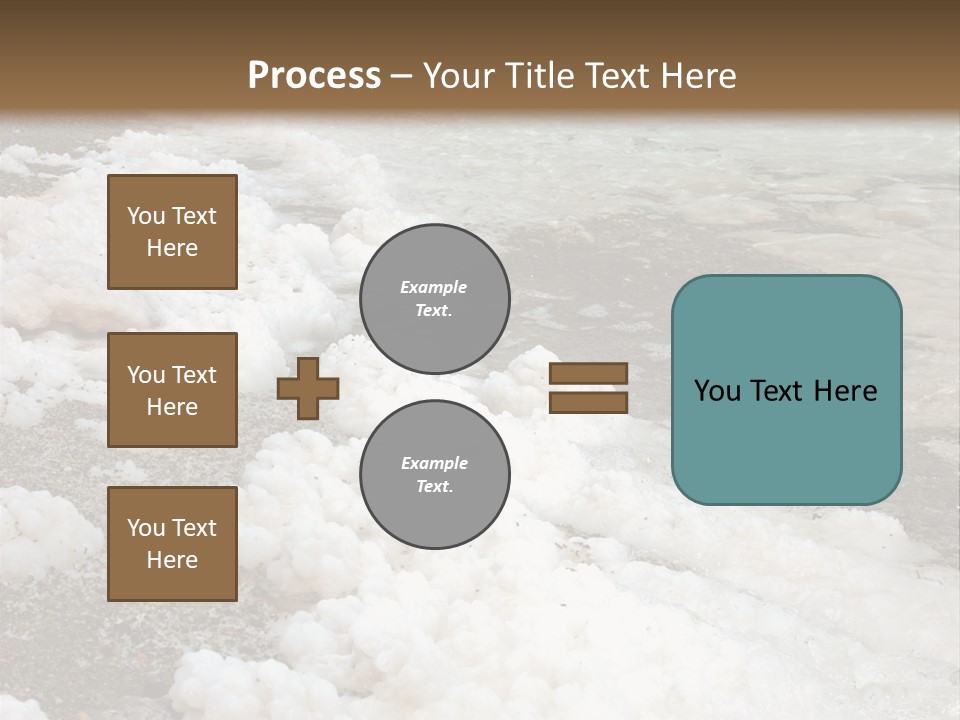 Process – Your Title Text Here

You Text Here

You Text Here

You Text Here

Example Text.

Example Text.

You Text Here